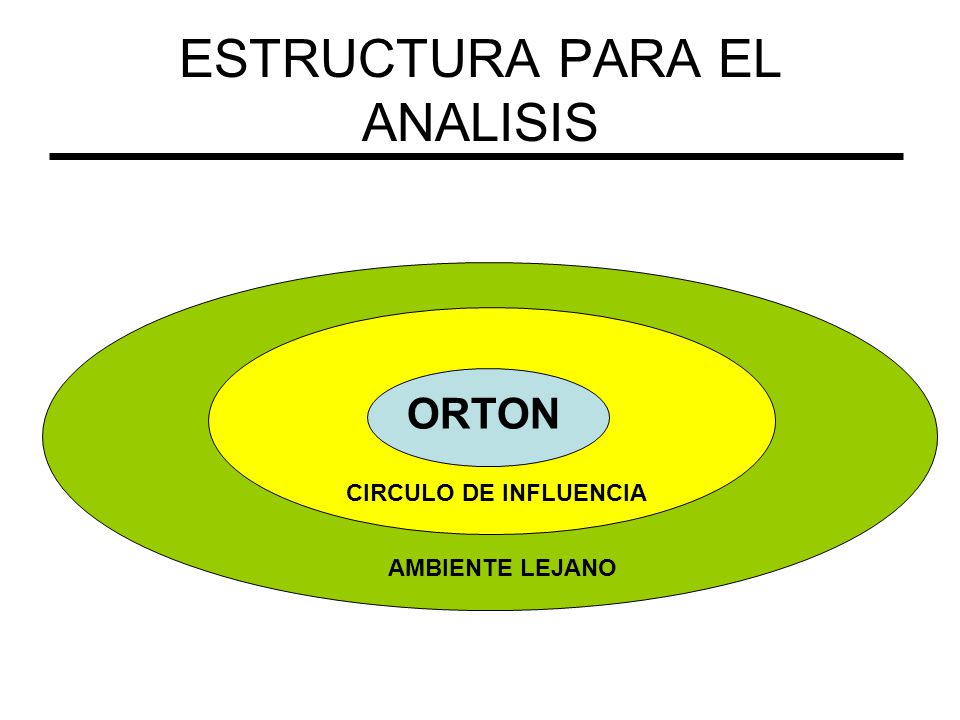 ESTRUCTURA PARA EL ANALISIS

ORTON

CIRCULO DE INFLUENCIA

AMBIENTE LEJANO